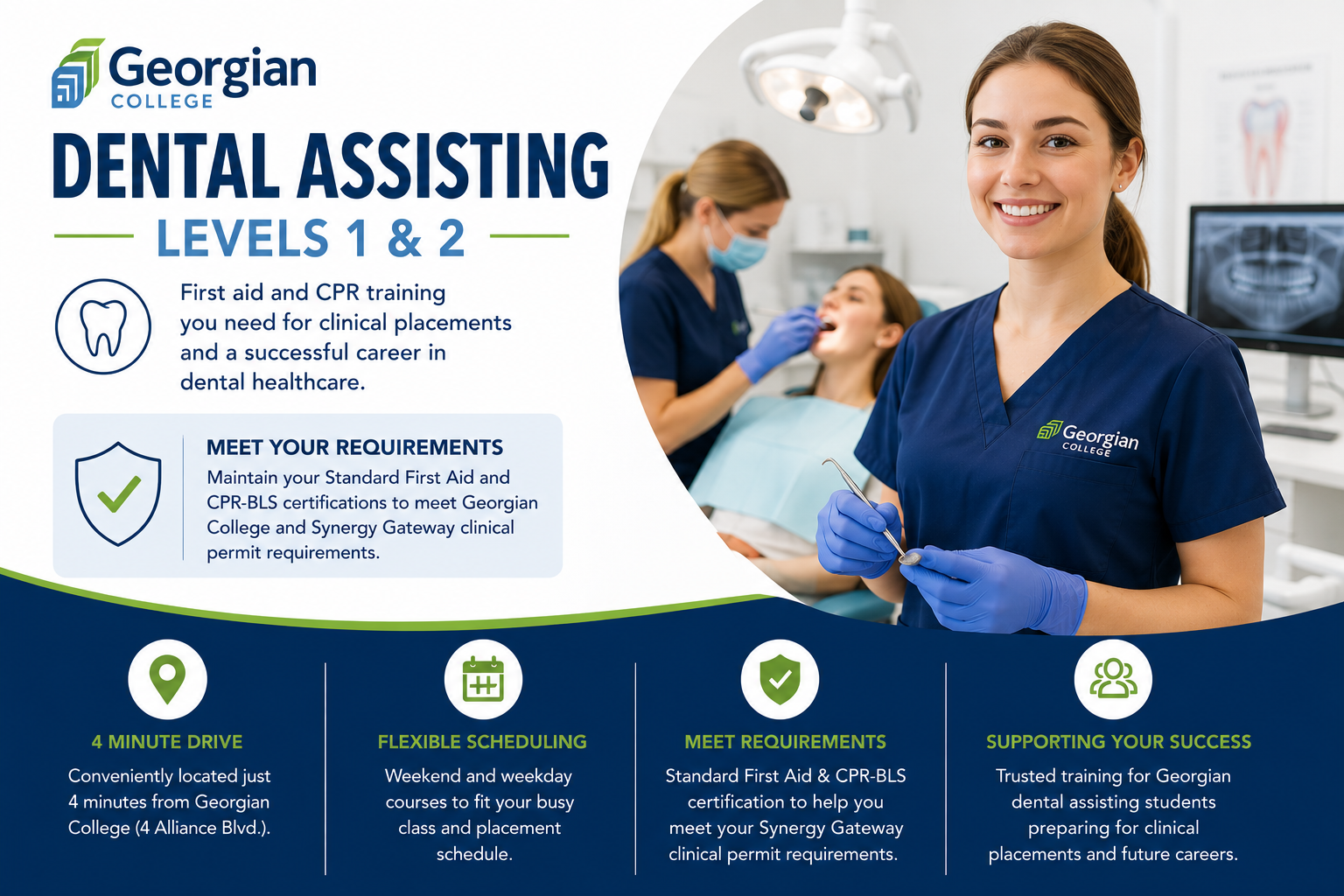 Georgian COLLEGE

DENTAL ASSISTING

LEVELS 1 & 2

First aid and CPR training you need for clinical placements and a successful career in dental healthcare.

MEET YOUR REQUIREMENTS

Maintain your Standard First Aid and CPR-BLS certifications to meet Georgian College and Synergy Gateway clinical permit requirements.

Georgian COLLEGE

4 MINUTE DRIVE

Conveniently located just 4 minutes from Georgian College (4 Alliance Blvd.).

FLEXIBLE SCHEDULING

Weekend and weekday courses to fit your busy class and placement schedule.

MEET REQUIREMENTS

Standard First Aid & CPR-BLS certification to help you meet your Synergy Gateway clinical permit requirements.

SUPPORTING YOUR SUCCESS

Trusted training for Georgian dental assisting students preparing for clinical placements and future careers.